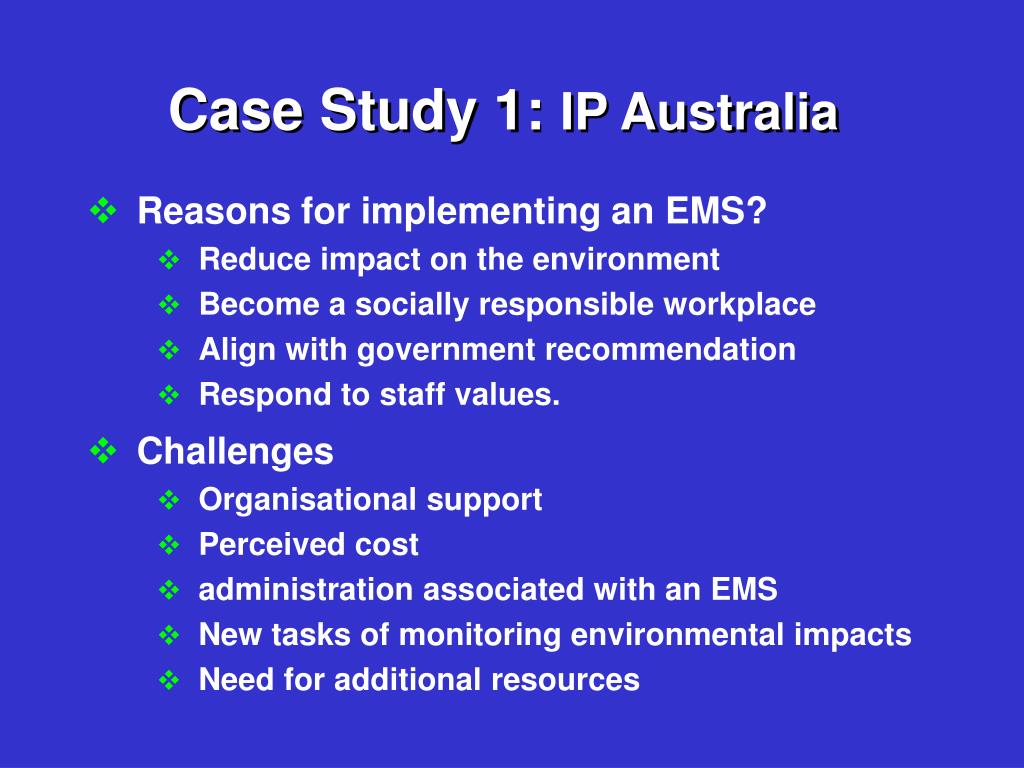 Case Study 1: IP Australia

❖ Reasons for implementing an EMS?
❖ Reduce impact on the environment
❖ Become a socially responsible workplace
❖ Align with government recommendation
❖ Respond to staff values.

❖ Challenges
❖ Organisational support
❖ Perceived cost
❖ administration associated with an EMS
❖ New tasks of monitoring environmental impacts
❖ Need for additional resources